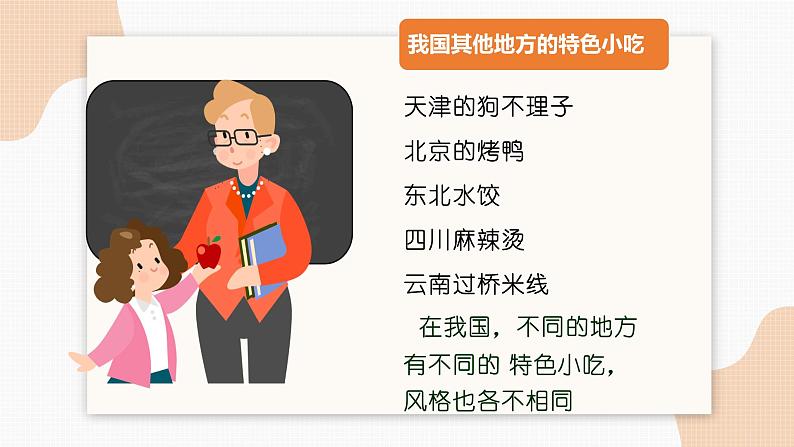 我国其他地方的特色小吃

天津的狗不理子

北京的烤鸭

东北水饺

四川麻辣烫

云南过桥米线

在我国，不同的地方有不同的 特色小吃，风格也各不相同